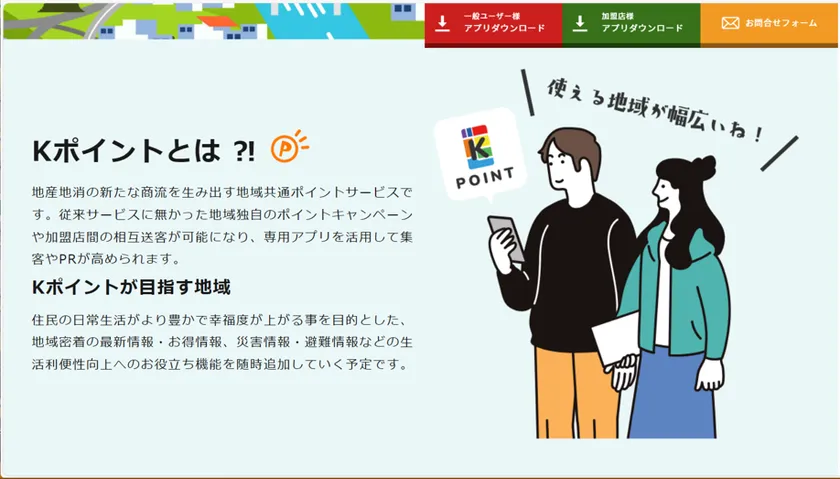 一般ユーザー様 アプリダウンロード

加盟店様 アプリダウンロード

お問合せフォーム

Kポイントとは ?! P

地産地消の新たな商流を生み出す地域共通ポイントサービスです。従来サービスに無かった地域独自のポイントキャンペーンや加盟店間の相互送客が可能になり、専用アプリを活用して集客やPRが高められます。

Kポイントが目指す地域

住民の日常生活がより豊かで幸福度が上がる事を目的とした、地域密着の最新情報・お得情報、災害情報・避難情報などの生活利便性向上へのお役立ち機能を随時追加していく予定です。

使える地域が幅広いね！

K POINT